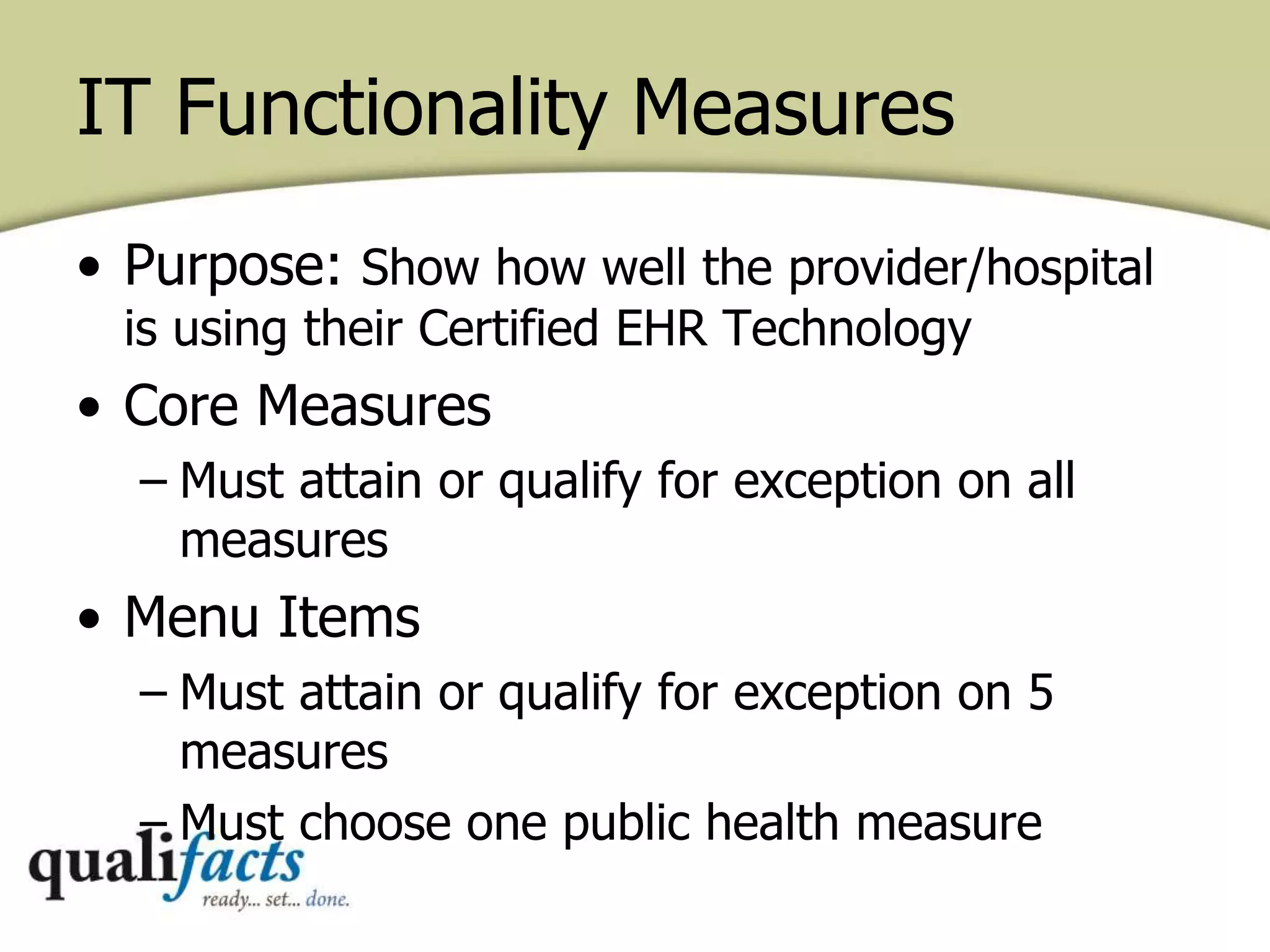 IT Functionality Measures

• Purpose: Show how well the provider/hospital is using their Certified EHR Technology
• Core Measures
– Must attain or qualify for exception on all measures
• Menu Items
– Must attain or qualify for exception on 5 measures
– Must choose one public health measure

qualifacts
ready... set... done.